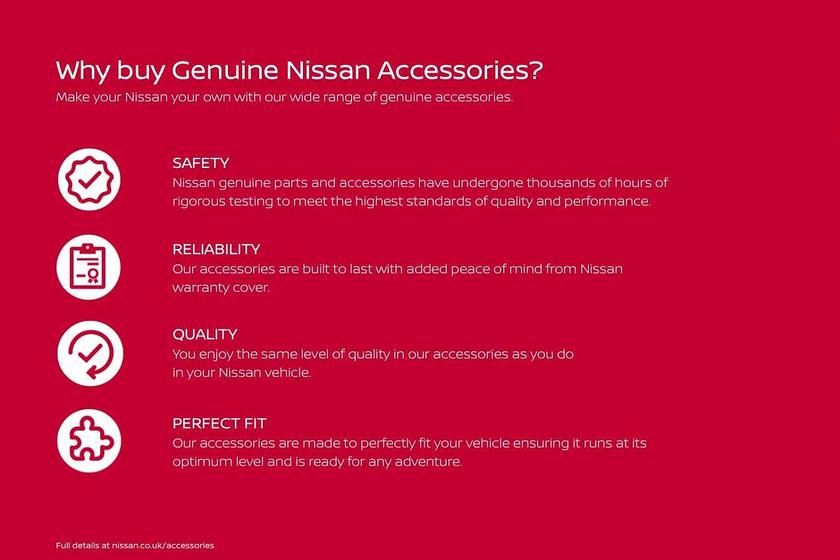 Why buy Genuine Nissan Accessories?
Make your Nissan your own with our wide range of genuine accessories.

SAFETY
Nissan genuine parts and accessories have undergone thousands of hours of rigorous testing to meet the highest standards of quality and performance.

RELIABILITY
Our accessories are built to last with added peace of mind from Nissan warranty cover.

QUALITY
You enjoy the same level of quality in our accessories as you do in your Nissan vehicle.

PERFECT FIT
Our accessories are made to perfectly fit your vehicle ensuring it runs at its optimum level and is ready for any adventure.

Full details at nissan.co.uk/accessories